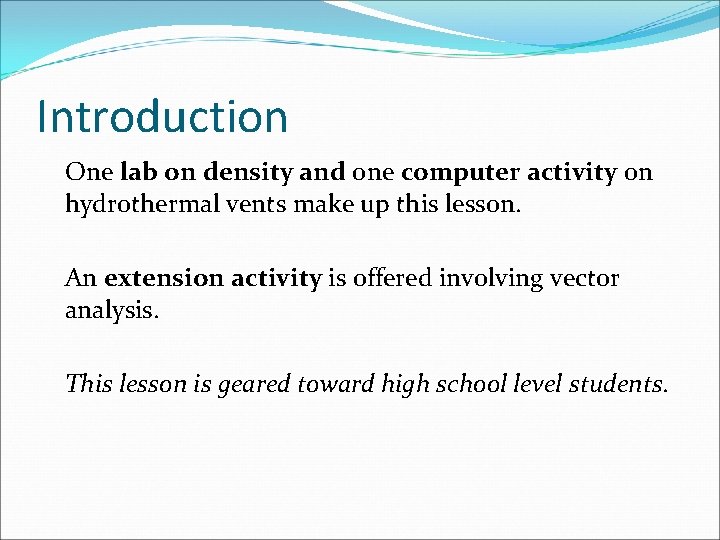 Introduction

One lab on density and one computer activity on hydrothermal vents make up this lesson.

An extension activity is offered involving vector analysis.

This lesson is geared toward high school level students.